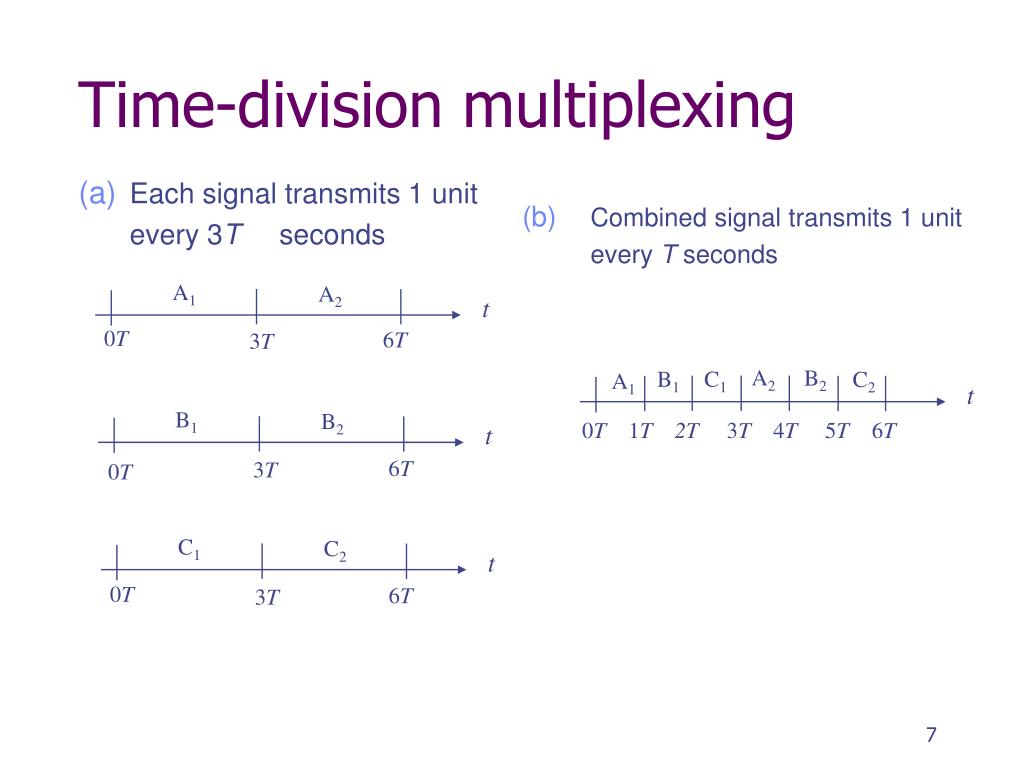 Time-division multiplexing

(a) Each signal transmits 1 unit every $3T$ seconds

$A_1$ $A_2$ $t$
$0T$ $3T$ $6T$

$B_1$ $B_2$ $t$
$0T$ $3T$ $6T$

$C_1$ $C_2$ $t$
$0T$ $3T$ $6T$

(b) Combined signal transmits 1 unit every $T$ seconds

$A_1$ $B_1$ $C_1$ $A_2$ $B_2$ $C_2$ $t$
$0T$ $1T$ $2T$ $3T$ $4T$ $5T$ $6T$

7